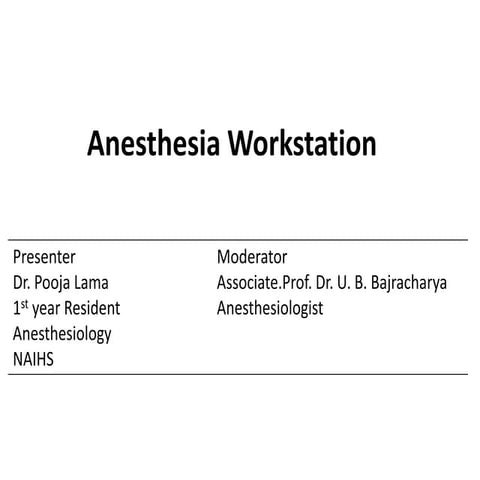 Anesthesia Workstation

Presenter
Dr. Pooja Lama
1$^{st}$ year Resident
Anesthesiology
NAIHS

Moderator
Associate.Prof. Dr. U. B. Bajracharya
Anesthesiologist